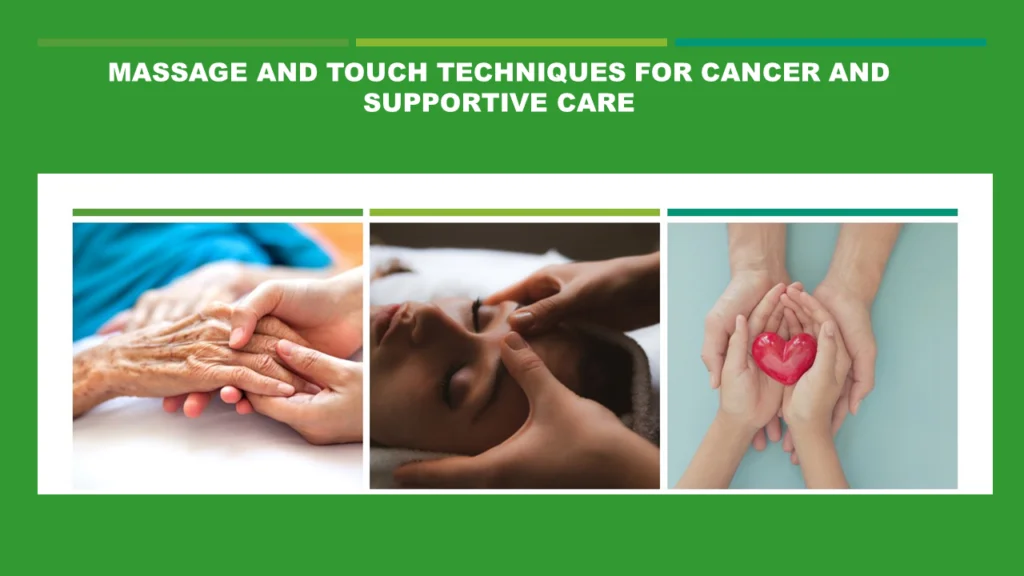 MASSAGE AND TOUCH TECHNIQUES FOR CANCER AND SUPPORTIVE CARE